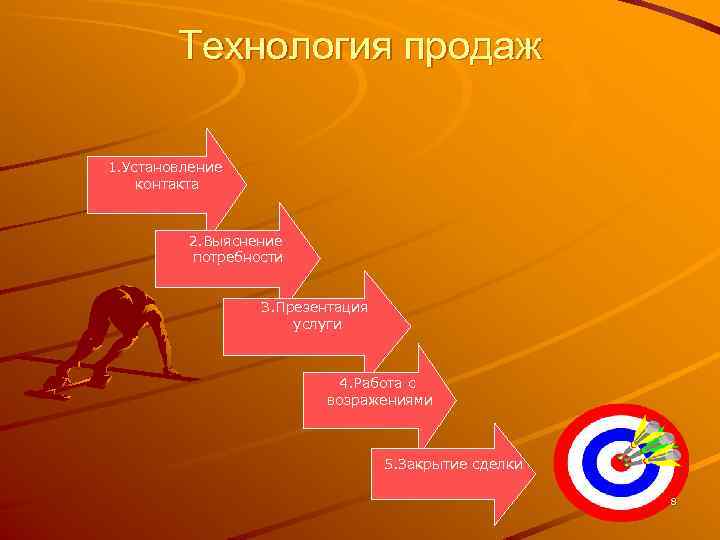 Технология продаж

1.Установление контакта

2.Выяснение потребности

3.Презентация услуги

4.Работа с возражениями

5.Закрытие сделки

8